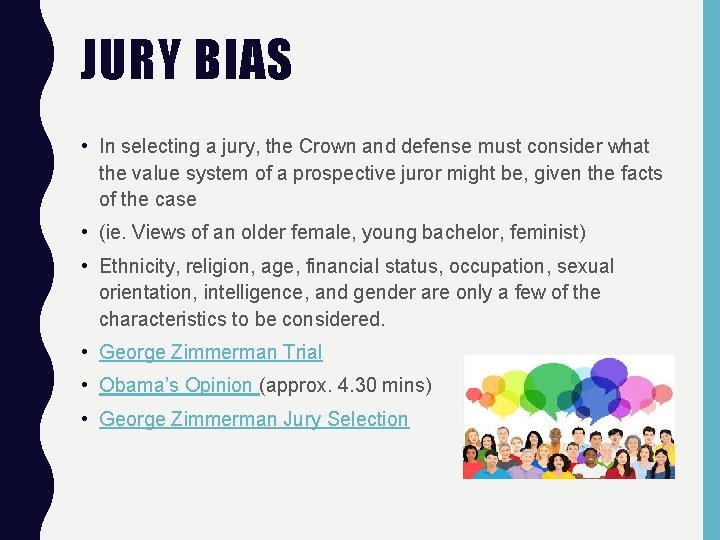 JURY BIAS

• In selecting a jury, the Crown and defense must consider what the value system of a prospective juror might be, given the facts of the case

• (ie. Views of an older female, young bachelor, feminist)

• Ethnicity, religion, age, financial status, occupation, sexual orientation, intelligence, and gender are only a few of the characteristics to be considered.

• George Zimmerman Trial

• Obama's Opinion (approx. 4.30 mins)

• George Zimmerman Jury Selection